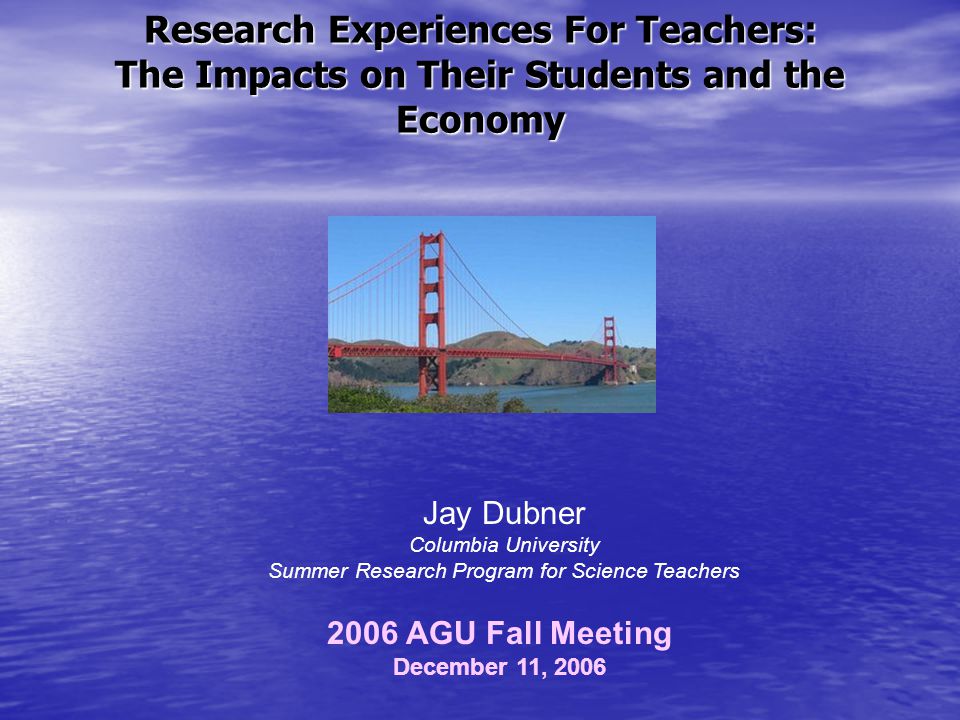 Research Experiences For Teachers: The Impacts on Their Students and the Economy

Jay Dubner
Columbia University
Summer Research Program for Science Teachers

2006 AGU Fall Meeting
December 11, 2006